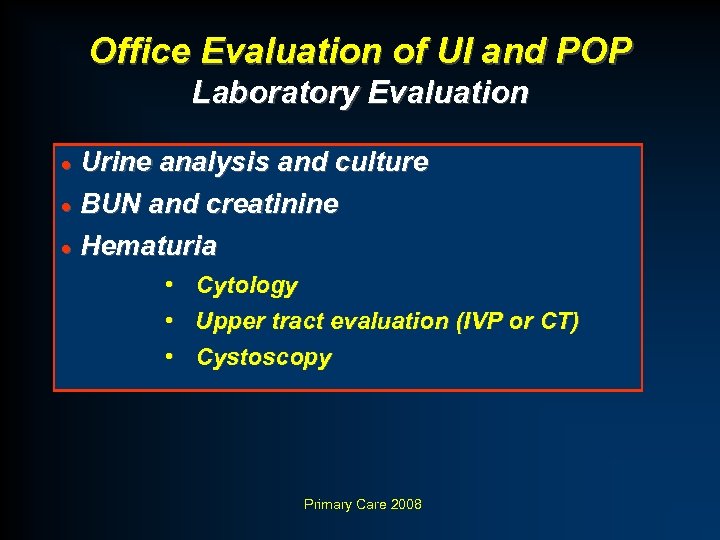 Office Evaluation of UI and POP
Laboratory Evaluation

- Urine analysis and culture
- BUN and creatinine
- Hematuria
  - Cytology
  - Upper tract evaluation (IVP or CT)
  - Cystoscopy

Primary Care 2008